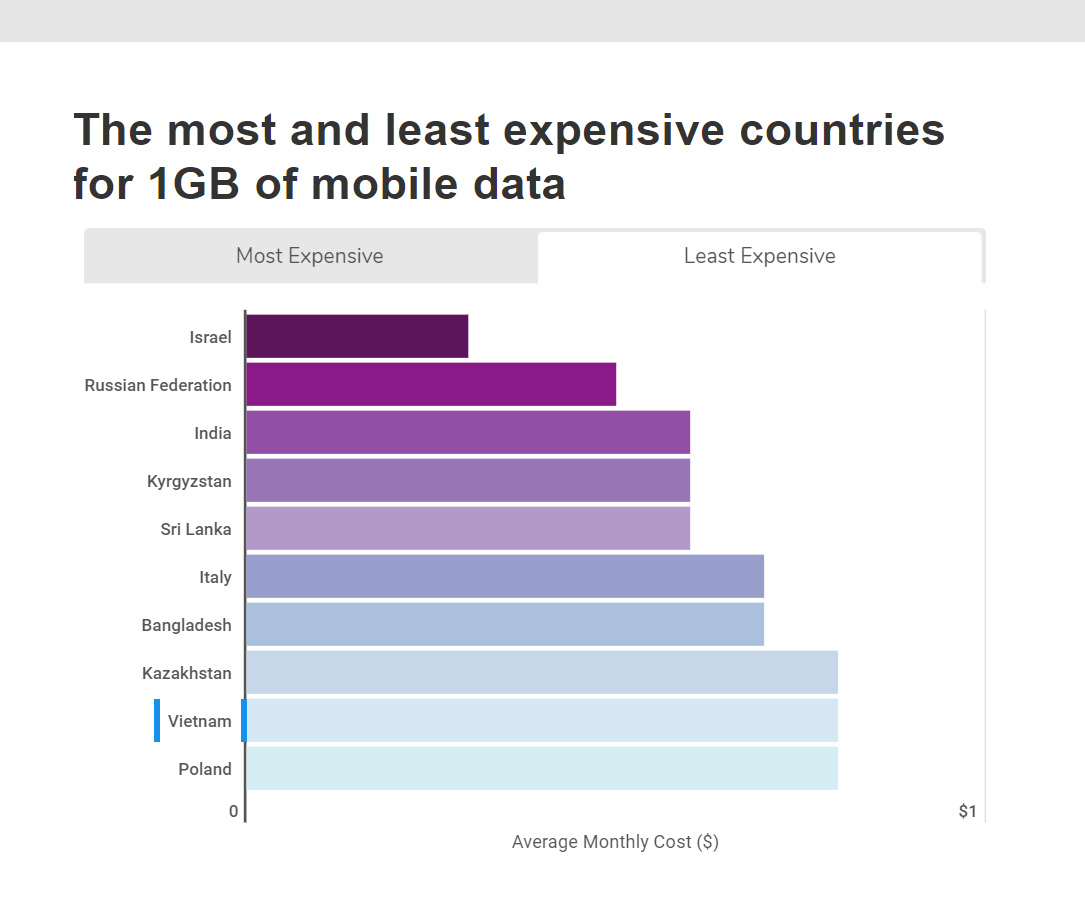 The most and least expensive countries for 1GB of mobile data

Most Expensive

Least Expensive

Israel
Russian Federation
India
Kyrgyzstan
Sri Lanka
Italy
Bangladesh
Kazakhstan
Vietnam
Poland

0

$1

Average Monthly Cost ($)